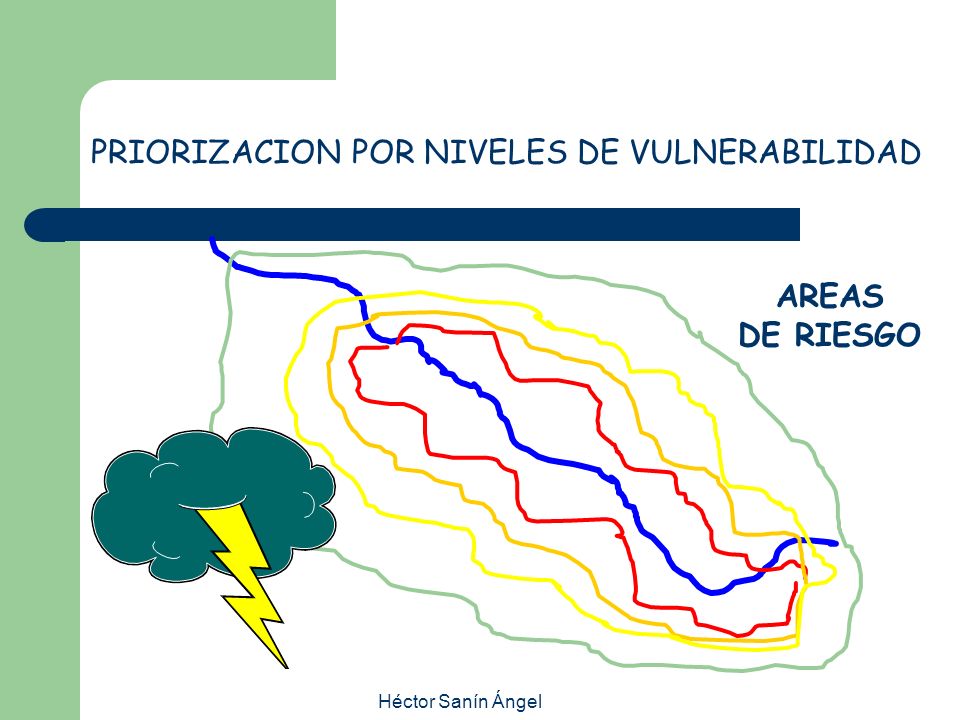 PRIORIZACION POR NIVELES DE VULNERABILIDAD

AREAS
DE RIESGO

Héctor Sanín Ángel